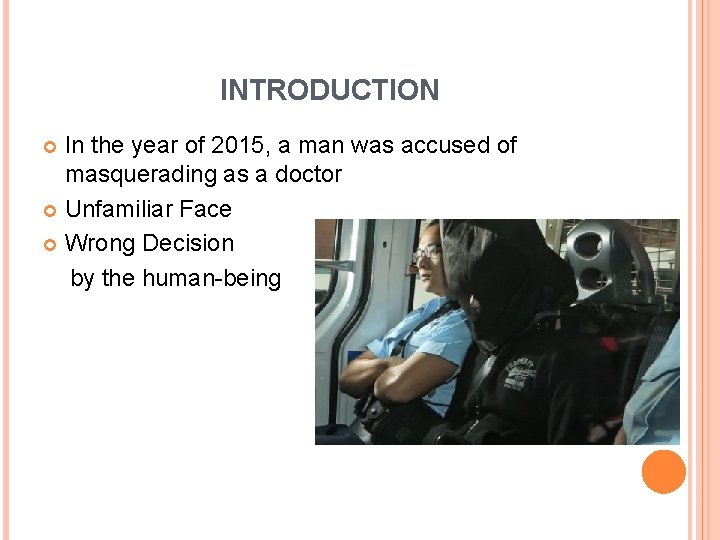 INTRODUCTION

In the year of 2015, a man was accused of masquerading as a doctor

Unfamiliar Face

Wrong Decision

by the human-being